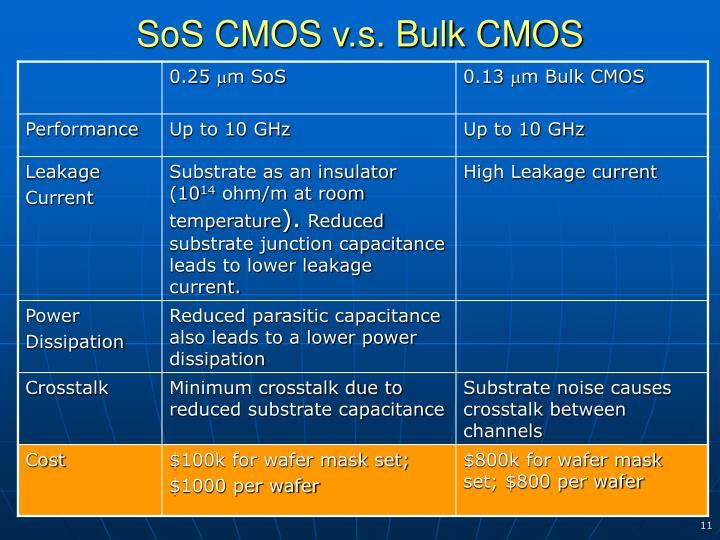 SoS CMOS v.s. Bulk CMOS

| | 0.25 $\mu$m SoS | 0.13 $\mu$m Bulk CMOS |
|---|---|---|
| Performance | Up to 10 GHz | Up to 10 GHz |
| Leakage Current | Substrate as an insulator ($10^{14}$ ohm/m at room temperature). Reduced substrate junction capacitance leads to lower leakage current. | High Leakage current |
| Power Dissipation | Reduced parasitic capacitance also leads to a lower power dissipation | |
| Crosstalk | Minimum crosstalk due to reduced substrate capacitance | Substrate noise causes crosstalk between channels |
| Cost | \$100k for wafer mask set; \$1000 per wafer | \$800k for wafer mask set; \$800 per wafer |

11